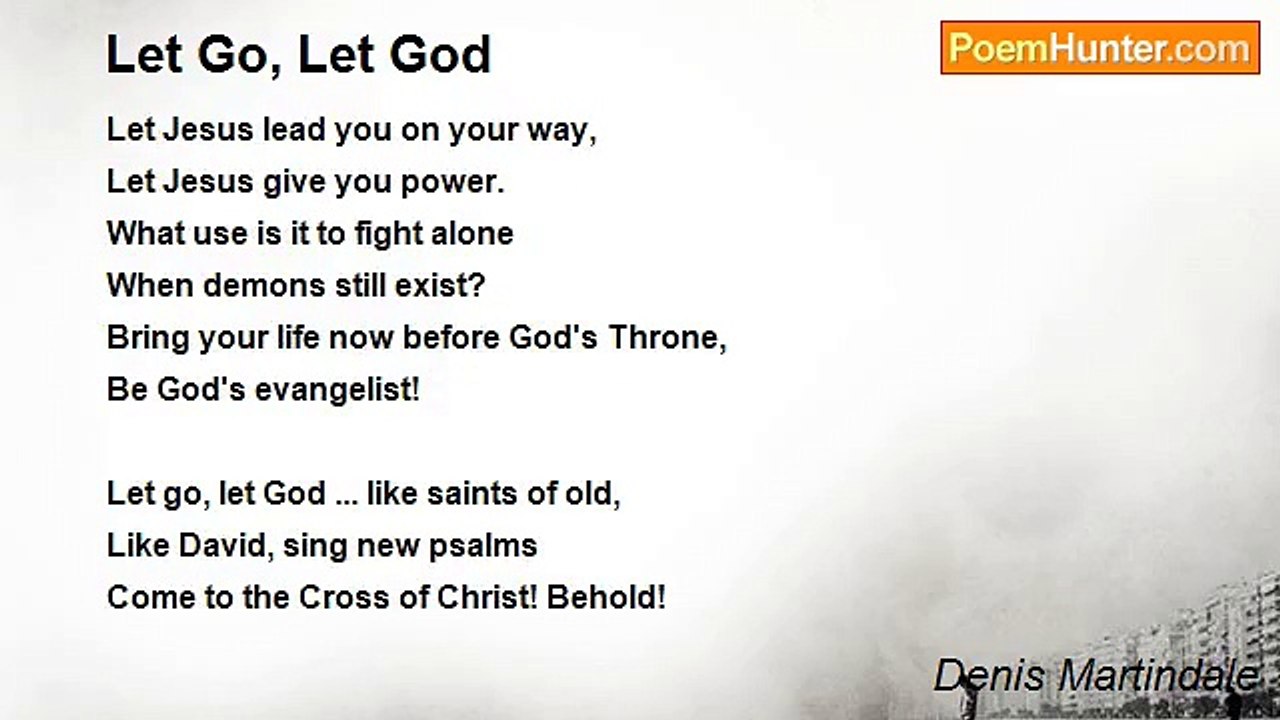 Let Go, Let God

PoemHunter.com

Let Jesus lead you on your way,
Let Jesus give you power.
What use is it to fight alone
When demons still exist?
Bring your life now before God's Throne,
Be God's evangelist!

Let go, let God ... like saints of old,
Like David, sing new psalms
Come to the Cross of Christ! Behold!

Denis Martindale